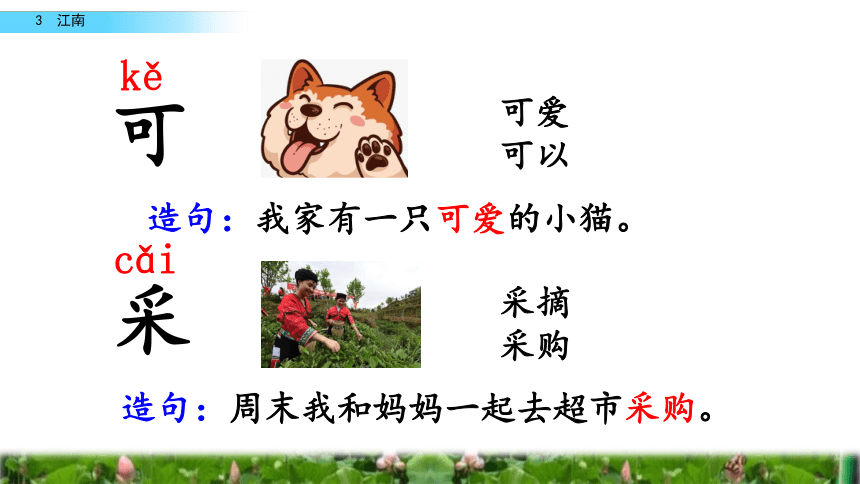 3 江南

kě
可

可爱
可以

造句：我家有一只可爱的小猫。

cǎi
采

采摘
采购

造句：周末我和妈妈一起去超市采购。